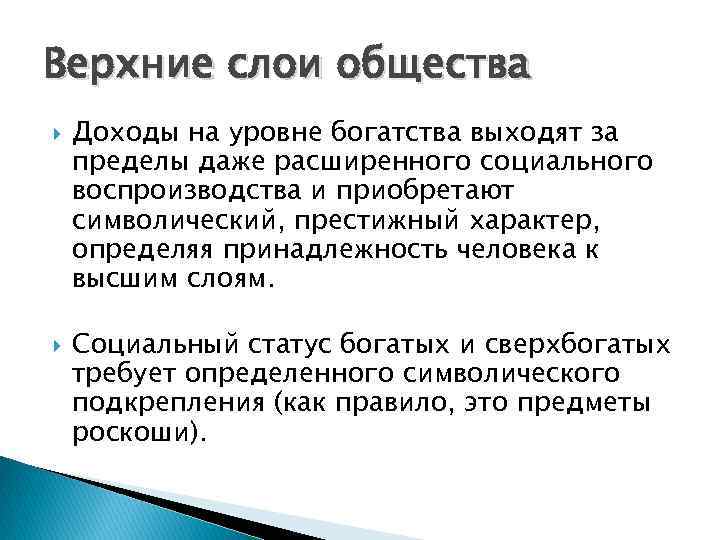 Верхние слои общества

Доходы на уровне богатства выходят за пределы даже расширенного социального воспроизводства и приобретают символический, престижный характер, определяя принадлежность человека к высшим слоям.

Социальный статус богатых и сверхбогатых требует определенного символического подкрепления (как правило, это предметы роскоши).